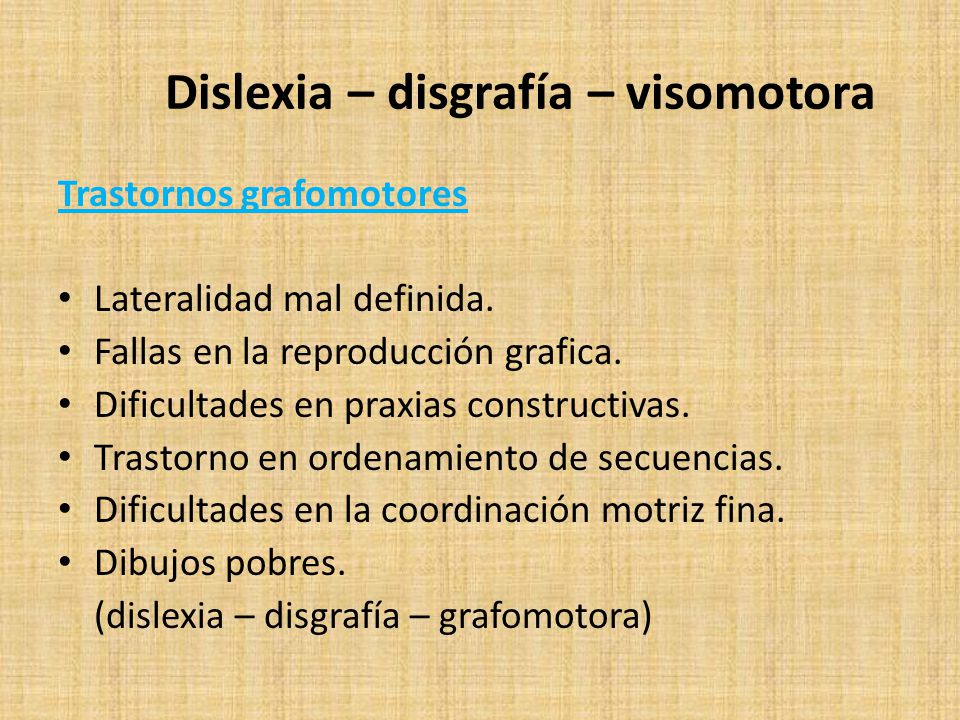 Dislexia – disgrafía – visomotora

Trastornos grafomotores

• Lateralidad mal definida.
• Fallas en la reproducción grafica.
• Dificultades en praxias constructivas.
• Trastorno en ordenamiento de secuencias.
• Dificultades en la coordinación motriz fina.
• Dibujos pobres.
(dislexia – disgrafía – grafomotora)